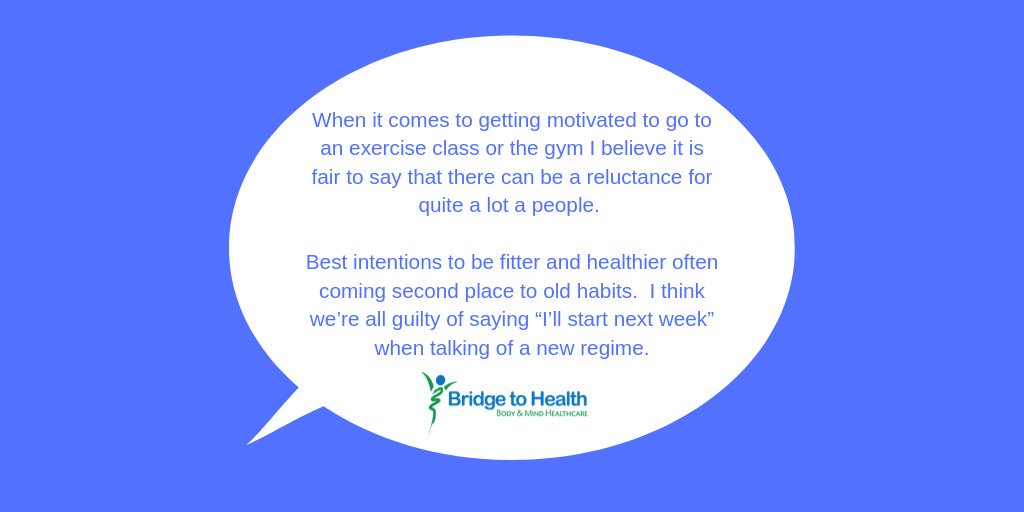 When it comes to getting motivated to go to an exercise class or the gym I believe it is fair to say that there can be a reluctance for quite a lot a people.

Best intentions to be fitter and healthier often coming second place to old habits. I think we're all guilty of saying "I'll start next week" when talking of a new regime.

Bridge to Health
BODY & MIND HEALTHCARE